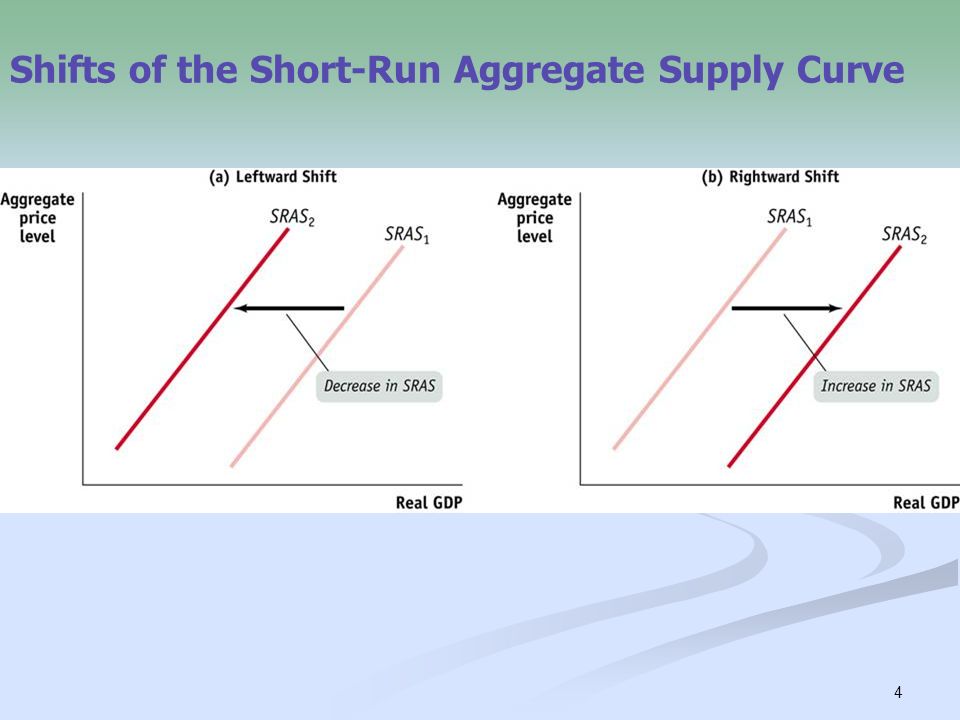 Shifts of the Short-Run Aggregate Supply Curve

(a) Leftward Shift

Aggregate price level

$SRAS_2$

$SRAS_1$

Decrease in SRAS

Real GDP

(b) Rightward Shift

Aggregate price level

$SRAS_1$

$SRAS_2$

Increase in SRAS

Real GDP

4